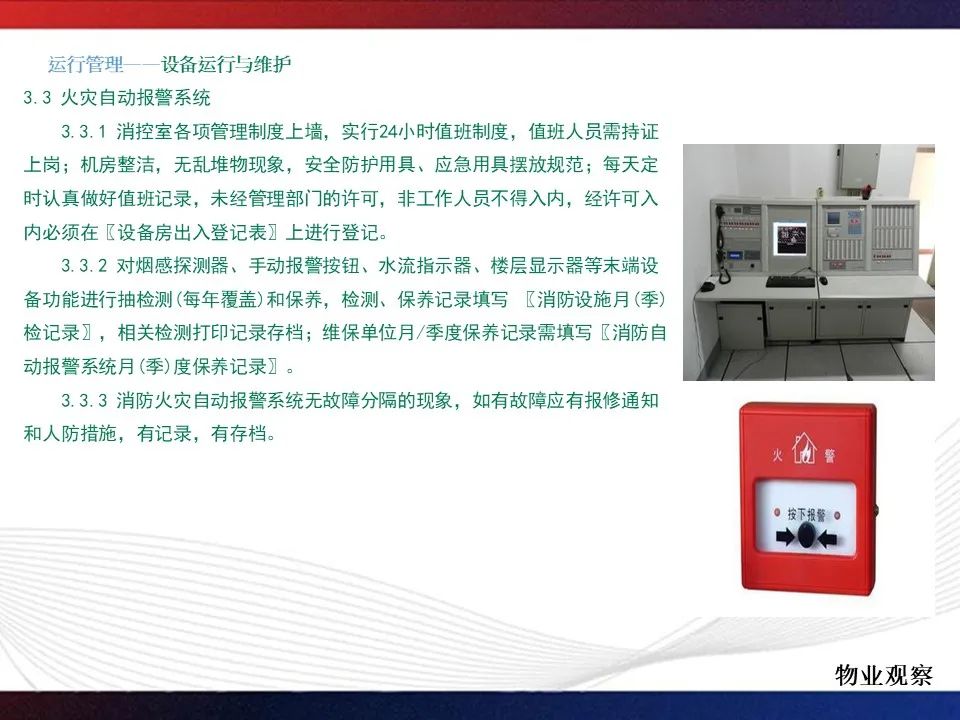 运行管理——设备运行与维护

3.3 火灾自动报警系统

3.3.1 消控室各项管理制度上墙，实行24小时值班制度，值班人员需持证上岗；机房整洁，无乱堆物现象，安全防护用具、应急用具摆放规范；每天定时认真做好值班记录，未经管理部门的许可，非工作人员不得入内，经许可入内必须在〖设备房出入登记表〗上进行登记。

3.3.2 对烟感探测器、手动报警按钮、水流指示器、楼层显示器等末端设备功能进行抽检测(每年覆盖)和保养，检测、保养记录填写 〖消防设施月(季)检记录〗，相关检测打印记录存档；维保单位月/季度保养记录需填写〖消防自动报警系统月(季)度保养记录〗。

3.3.3 消防火灾自动报警系统无故障分隔的现象，如有故障应有报修通知和人防措施，有记录，有存档。

火 警

按下报警

物业观察